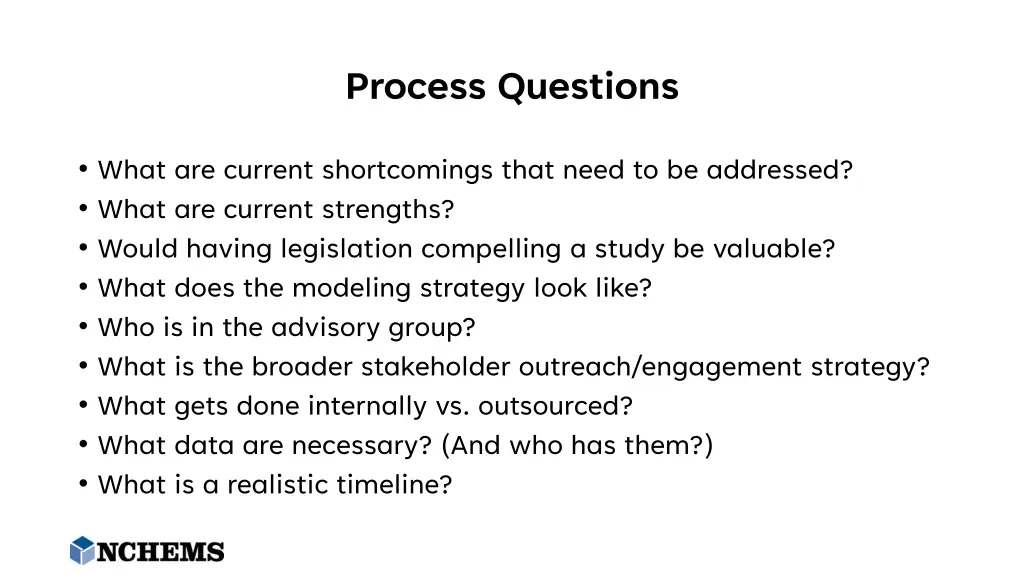 Process Questions

• What are current shortcomings that need to be addressed?
• What are current strengths?
• Would having legislation compelling a study be valuable?
• What does the modeling strategy look like?
• Who is in the advisory group?
• What is the broader stakeholder outreach/engagement strategy?
• What gets done internally vs. outsourced?
• What data are necessary? (And who has them?)
• What is a realistic timeline?

NCHEMS